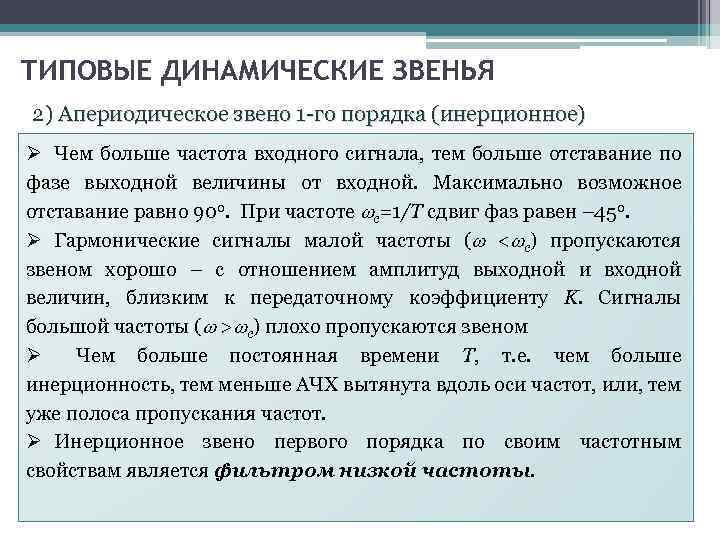 ТИПОВЫЕ ДИНАМИЧЕСКИЕ ЗВЕНЬЯ

2) Апериодическое звено 1-го порядка (инерционное)

➢ Чем больше частота входного сигнала, тем больше отставание по фазе выходной величины от входной. Максимально возможное отставание равно 90°. При частоте $\omega_c=1/T$ сдвиг фаз равен –45°.

➢ Гармонические сигналы малой частоты ($\omega < \omega_c$) пропускаются звеном хорошо – с отношением амплитуд выходной и входной величин, близким к передаточному коэффициенту $K$. Сигналы большой частоты ($\omega > \omega_c$) плохо пропускаются звеном

➢ Чем больше постоянная времени $T$, т.е. чем больше инерционность, тем меньше АЧХ вытянута вдоль оси частот, или, тем уже полоса пропускания частот.

➢ Инерционное звено первого порядка по своим частотным свойствам является фильтром низкой частоты.